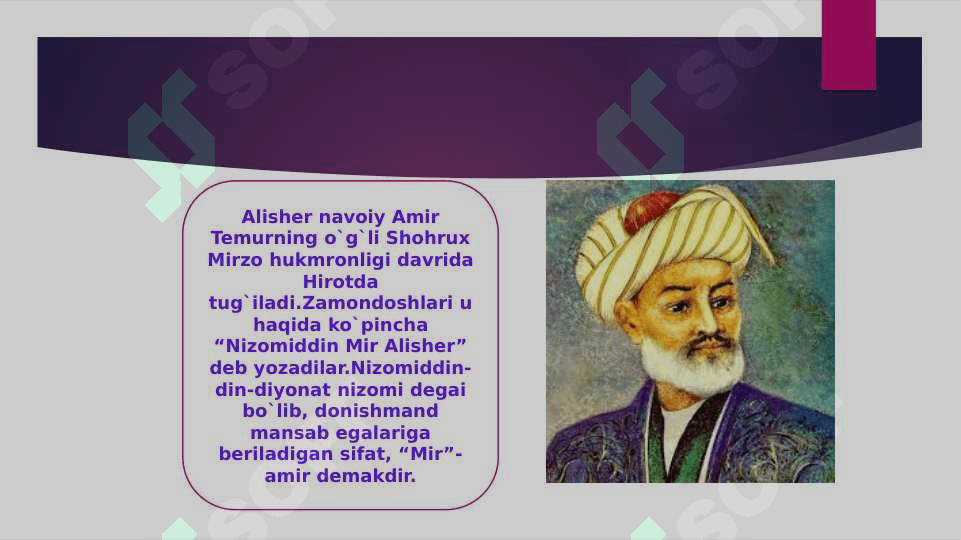 Alisher navoiy Amir Temurning o`g`li Shohrux Mirzo hukmronligi davrida Hirotda tug`iladi.Zamondoshlari u haqida ko`pincha “Nizomiddin Mir Alisher” deb yozadilar.Nizomiddin-din-diyonat nizomi degai bo`lib, donishmand mansab egalariga beriladigan sifat, “Mir”-amir demakdir.